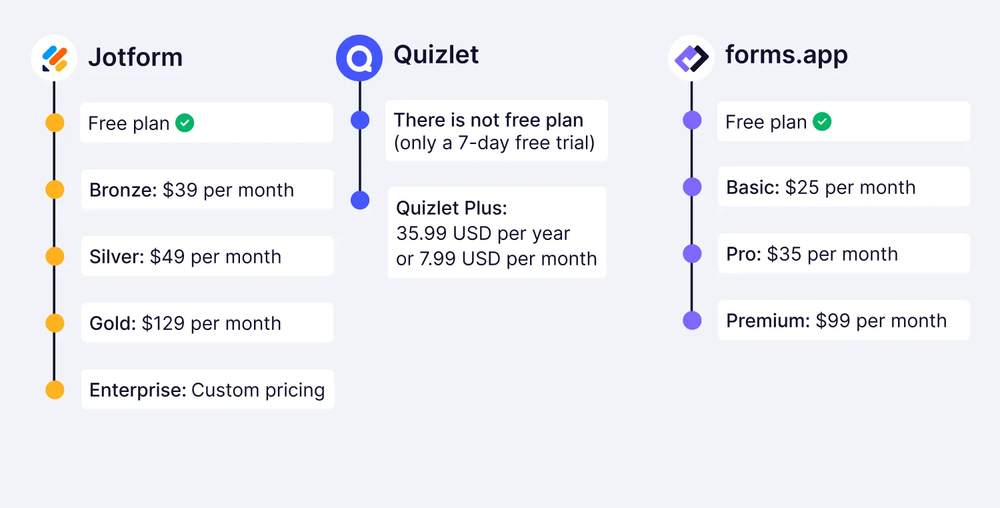 Jotform

Free plan

Bronze: $39 per month

Silver: $49 per month

Gold: $129 per month

Enterprise: Custom pricing

Quizlet

There is not free plan (only a 7-day free trial)

Quizlet Plus: 35.99 USD per year or 7.99 USD per month

forms.app

Free plan

Basic: $25 per month

Pro: $35 per month

Premium: $99 per month